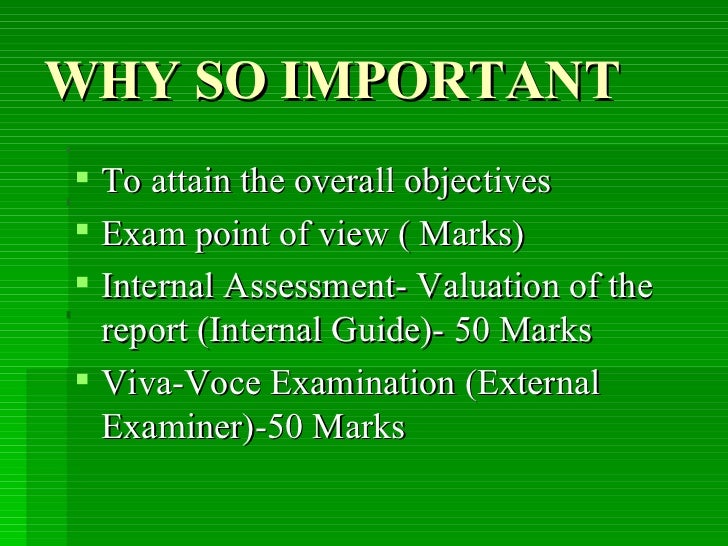 WHY SO IMPORTANT

- To attain the overall objectives
- Exam point of view ( Marks)
- Internal Assessment- Valuation of the report (Internal Guide)- 50 Marks
- Viva-Voce Examination (External Examiner)-50 Marks